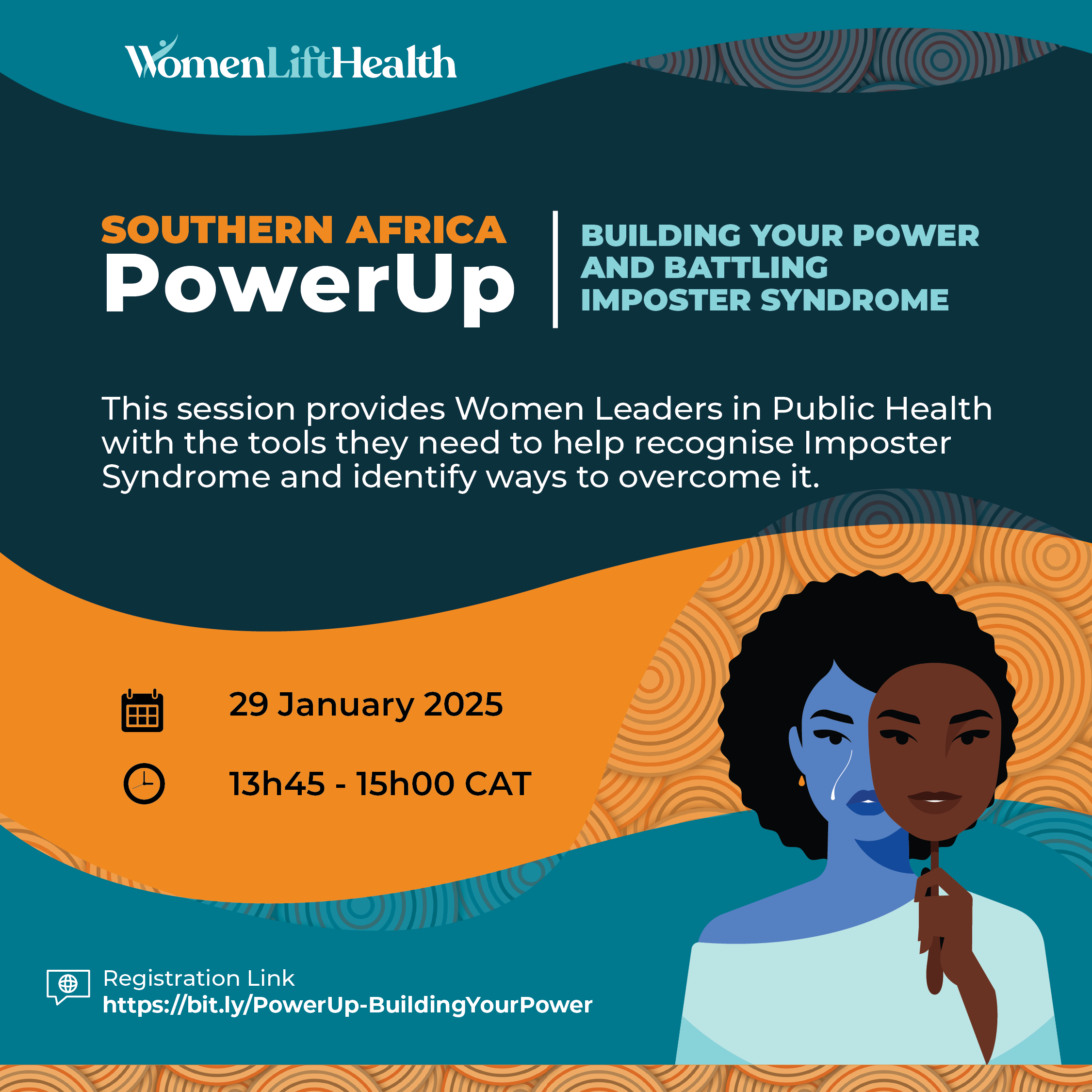 WomenLiftHealth

SOUTHERN AFRICA
PowerUp

BUILDING YOUR POWER AND BATTLING IMPOSTER SYNDROME

This session provides Women Leaders in Public Health with the tools they need to help recognise Imposter Syndrome and identify ways to overcome it.

29 January 2025

13h45 - 15h00 CAT

Registration Link
https://bit.ly/PowerUp-BuildingYourPower